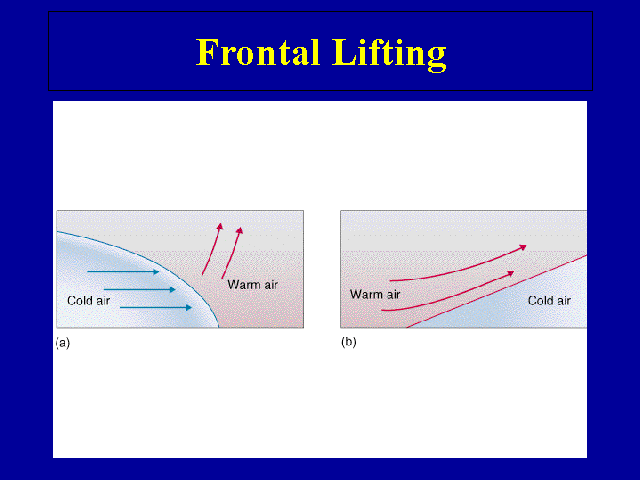 Frontal Lifting

Cold air

Warm air

(a)

Warm air

Cold air

(b)